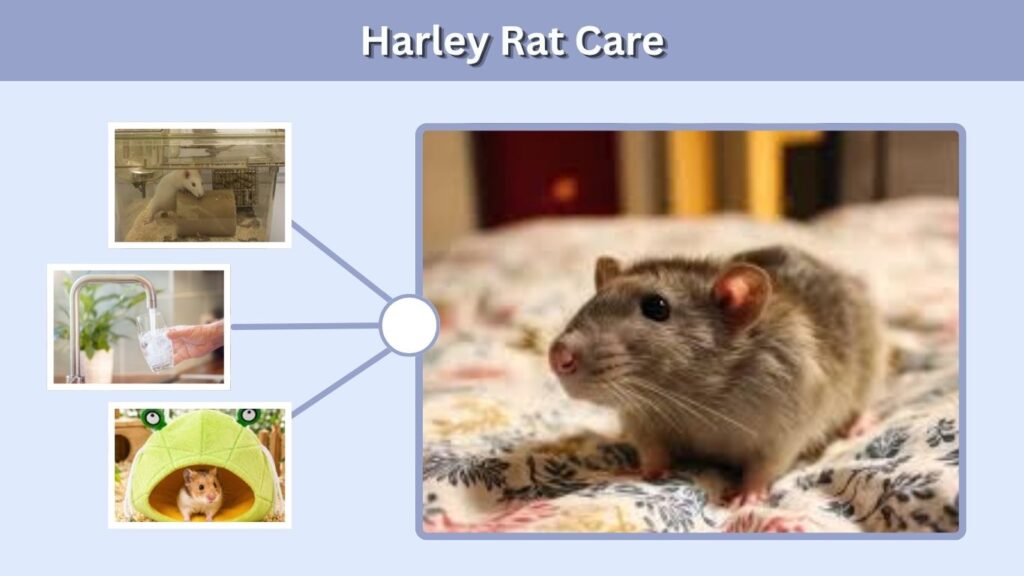 Harley Rat Care